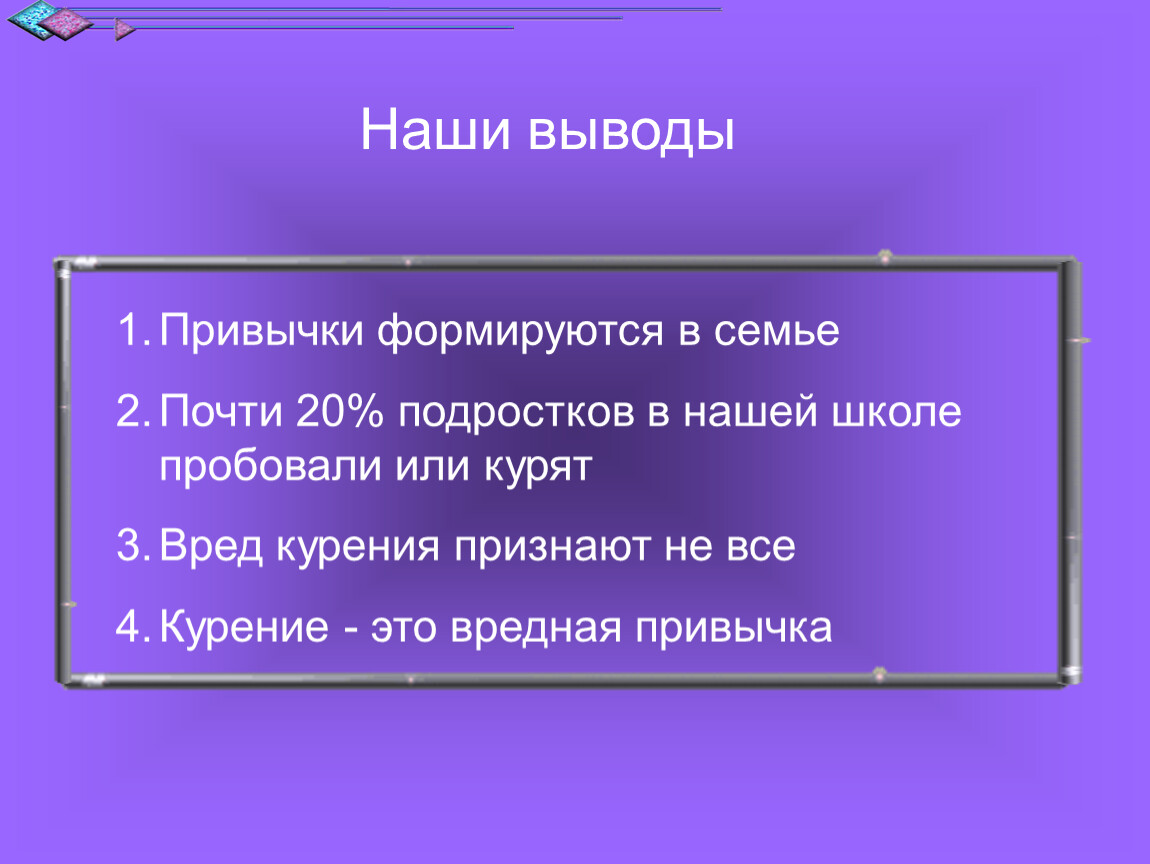 Наши выводы

1. Привычки формируются в семье
2. Почти 20% подростков в нашей школе пробовали или курят
3. Вред курения признают не все
4. Курение - это вредная привычка